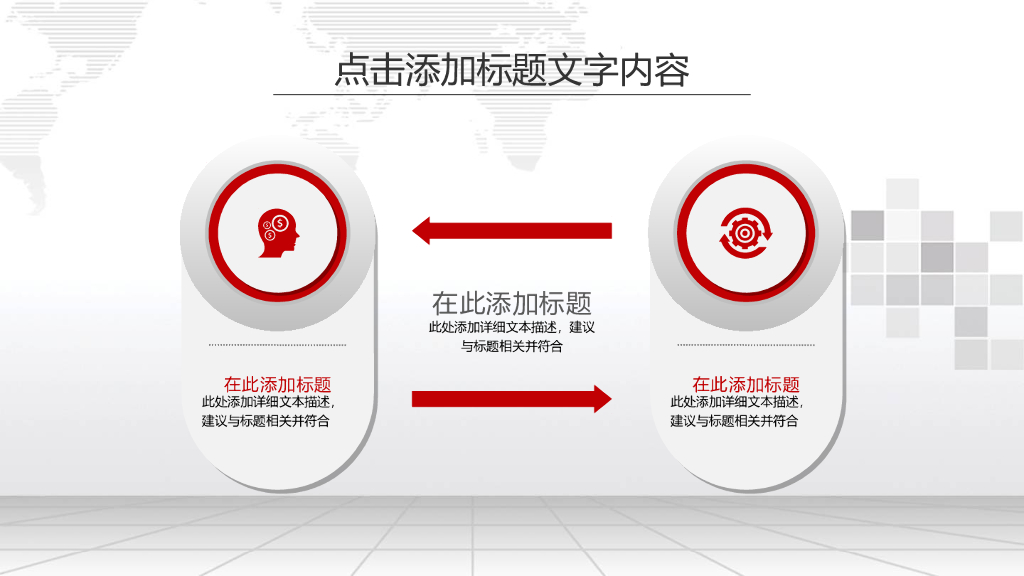 点击添加标题文字内容

在此添加标题
此处添加详细文本描述，建议与标题相关并符合

在此添加标题
此处添加详细文本描述，建议与标题相关并符合

在此添加标题
此处添加详细文本描述，建议与标题相关并符合